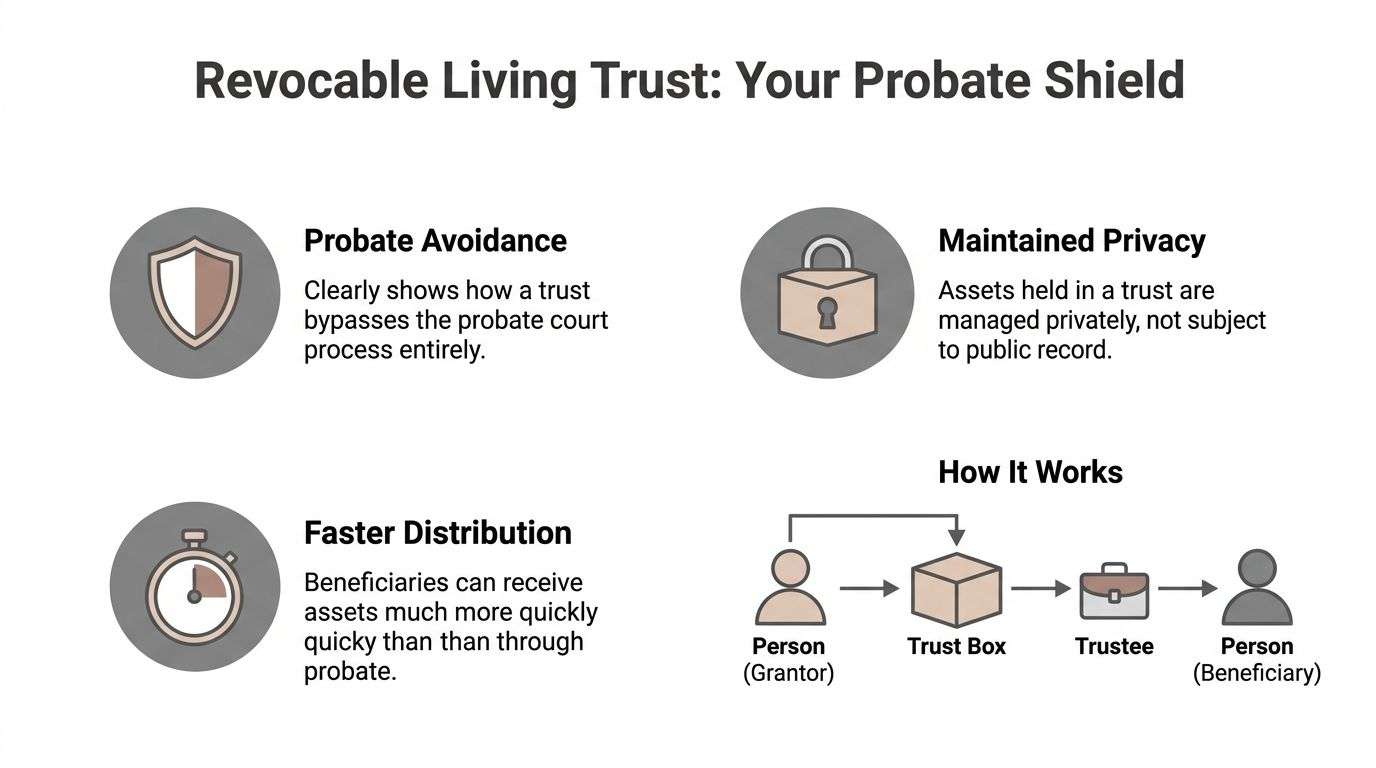 Revocable Living Trust: Your Probate Shield

Probate Avoidance

Clearly shows how a trust bypasses the probate court process entirely.

Maintained Privacy

Assets held in a trust are managed privately, not subject to public record.

Faster Distribution

Beneficiaries can receive assets much more quickly quicky than than through probate.

How It Works

Person (Grantor)

Trust Box

Trustee

Person (Beneficiary)